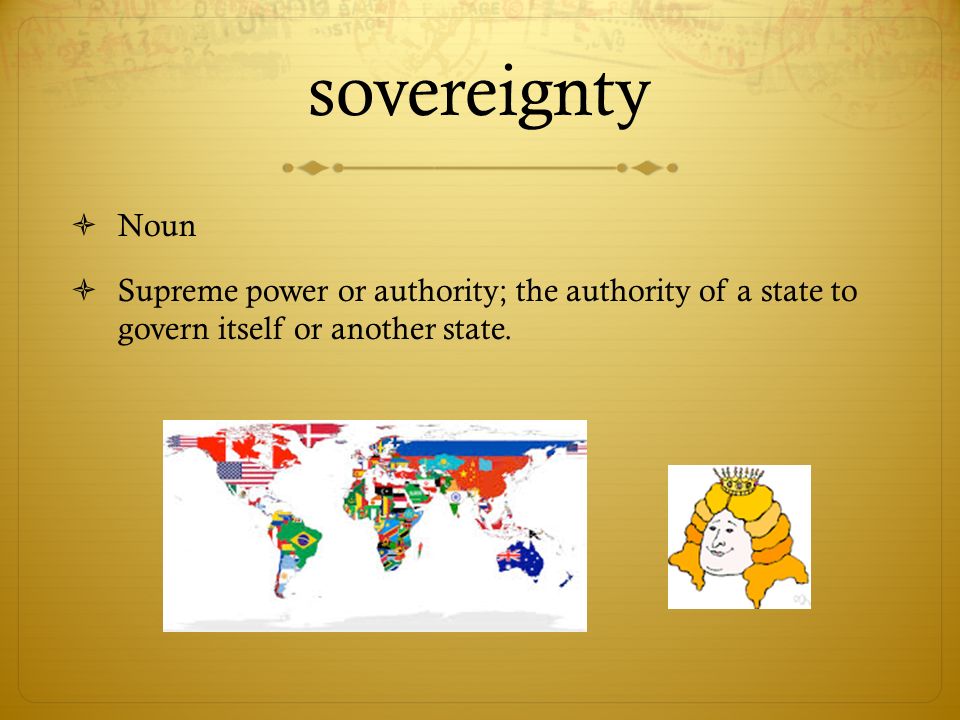 sovereignty

Noun

Supreme power or authority; the authority of a state to govern itself or another state.